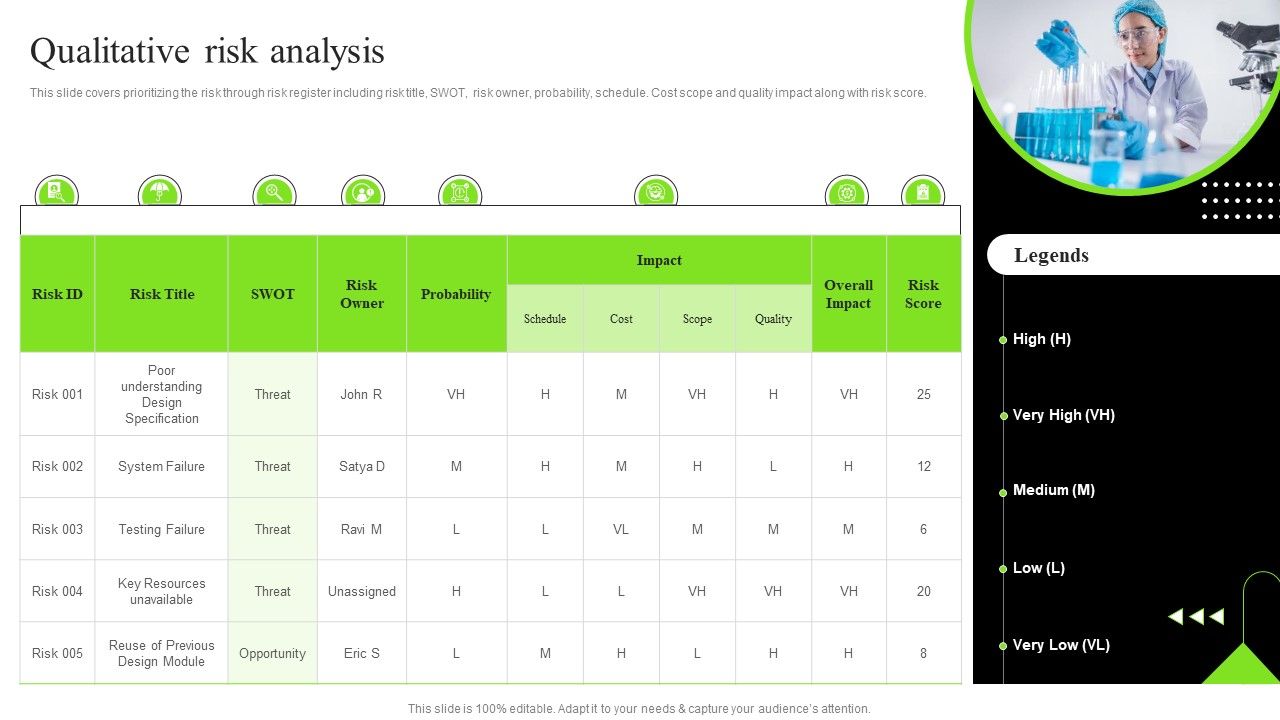 Qualitative risk analysis

This slide covers prioritizing the risk through risk register including risk title, SWOT, risk owner, probability, schedule. Cost scope and quality impact along with risk score.

| Risk ID | Risk Title | SWOT | Risk Owner | Probability | Impact: Schedule | Impact: Cost | Impact: Scope | Impact: Quality | Overall Impact | Risk Score |
|---|---|---|---|---|---|---|---|---|---|---|
| Risk 001 | Poor understanding Design Specification | Threat | John R | VH | H | M | VH | H | VH | 25 |
| Risk 002 | System Failure | Threat | Satya D | M | H | M | H | L | H | 12 |
| Risk 003 | Testing Failure | Threat | Ravi M | L | L | VL | M | M | M | 6 |
| Risk 004 | Key Resources unavailable | Threat | Unassigned | H | L | L | VH | VH | VH | 20 |
| Risk 005 | Reuse of Previous Design Module | Opportunity | Eric S | L | M | H | L | H | H | 8 |

Legends

High (H)

Very High (VH)

Medium (M)

Low (L)

Very Low (VL)

This slide is 100% editable. Adapt it to your needs & capture your audience's attention.